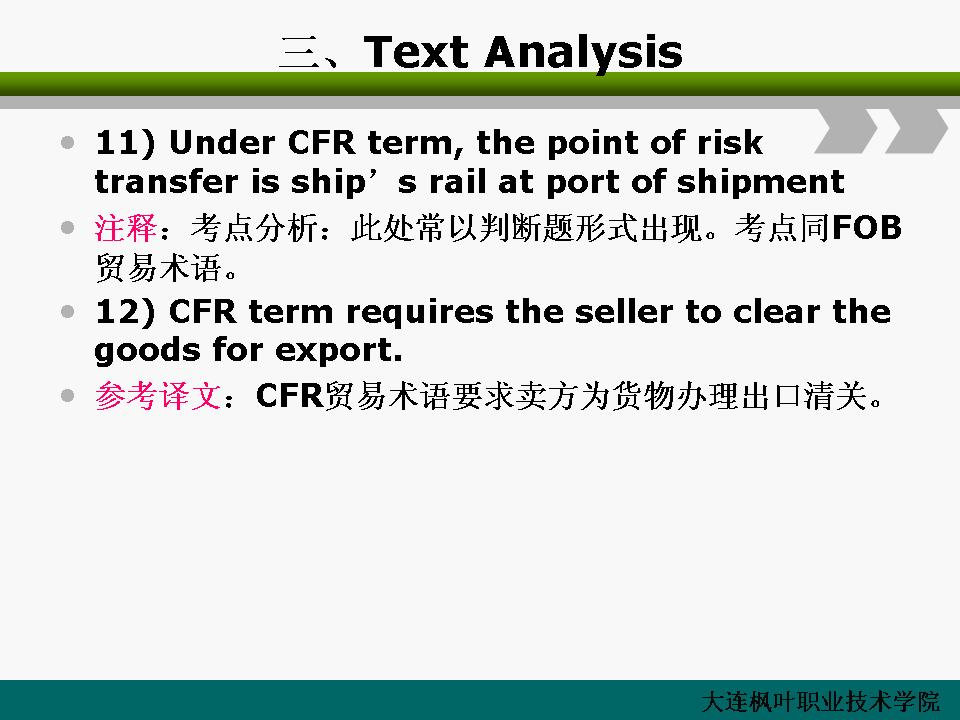 三、Text Analysis

• 11) Under CFR term, the point of risk transfer is ship’s rail at port of shipment

• 注释：考点分析：此处常以判断题形式出现。考点同FOB贸易术语。

• 12) CFR term requires the seller to clear the goods for export.

• 参考译文：CFR贸易术语要求卖方为货物办理出口清关。

大连枫叶职业技术学院